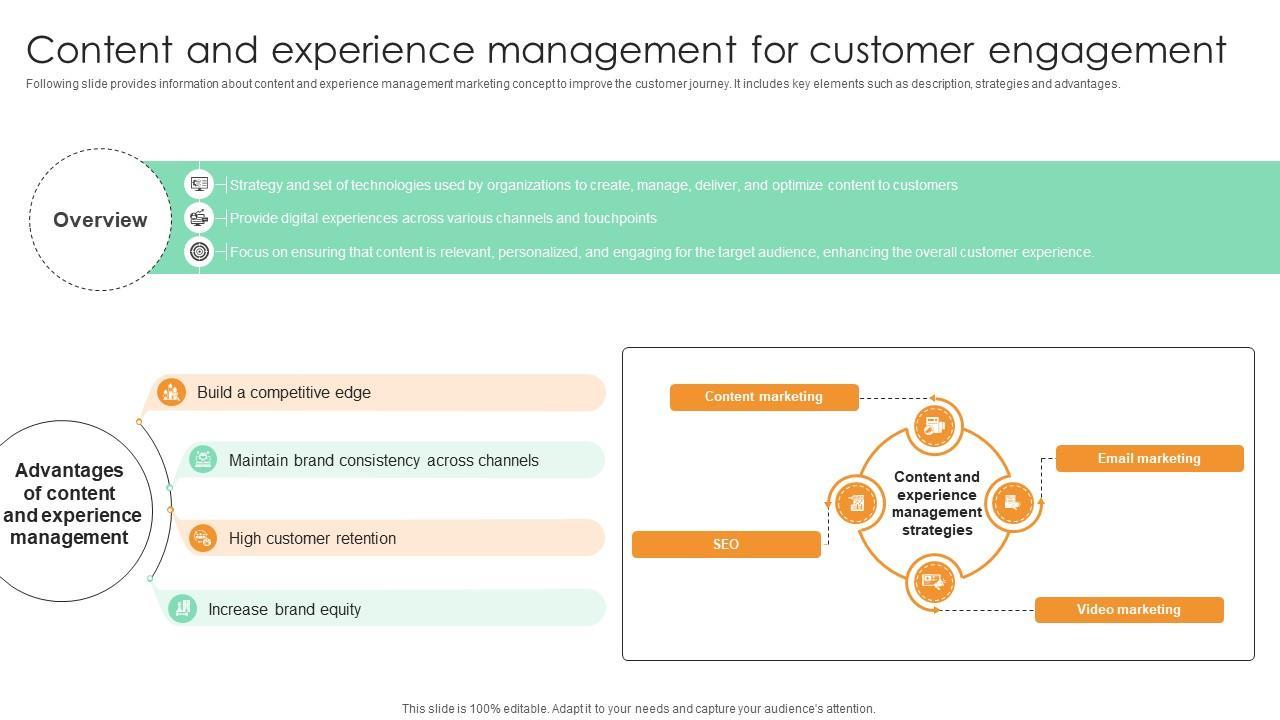 Content and experience management for customer engagement

Following slide provides information about content and experience management marketing concept to improve the customer journey. It includes key elements such as description, strategies and advantages.

Overview

Strategy and set of technologies used by organizations to create, manage, deliver, and optimize content to customers

Provide digital experiences across various channels and touchpoints

Focus on ensuring that content is relevant, personalized, and engaging for the target audience, enhancing the overall customer experience.

Advantages of content and experience management

Build a competitive edge

Maintain brand consistency across channels

High customer retention

Increase brand equity

Content marketing

Email marketing

Content and experience management strategies

SEO

Video marketing

This slide is 100% editable. Adapt it to your needs and capture your audience's attention.